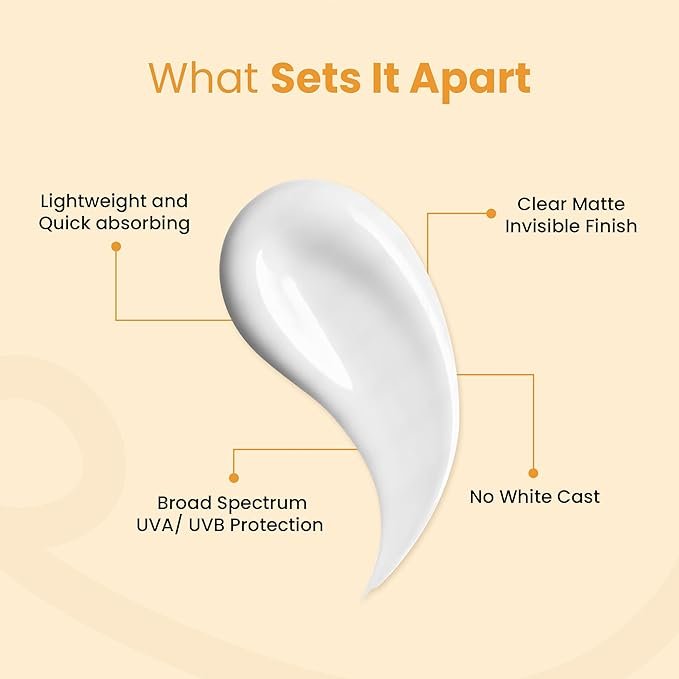 What Sets It Apart

Lightweight and Quick absorbing

Clear Matte Invisible Finish

Broad Spectrum UVA/ UVB Protection

No White Cast